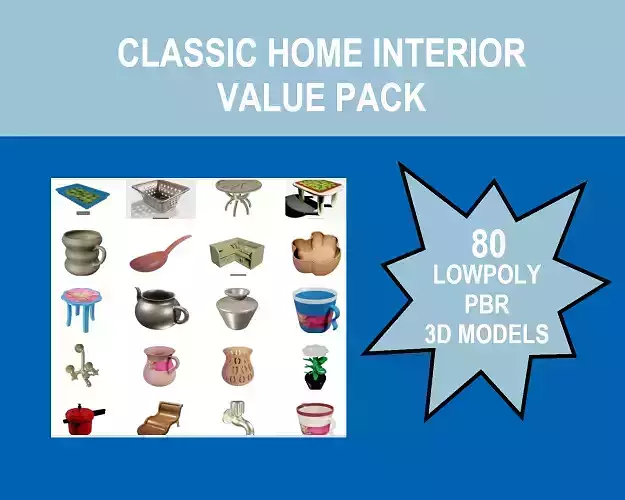 CLASSIC HOME INTERIOR
VALUE PACK

80
LOWPOLY
PBR
3D MODELS